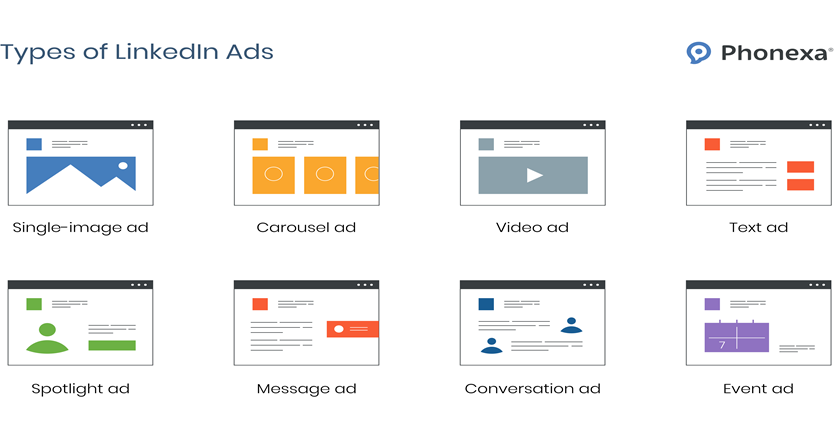 Types of LinkedIn Ads

Phonexa®

Single-image ad

Carousel ad

Video ad

Text ad

Spotlight ad

Message ad

Conversation ad

7

Event ad